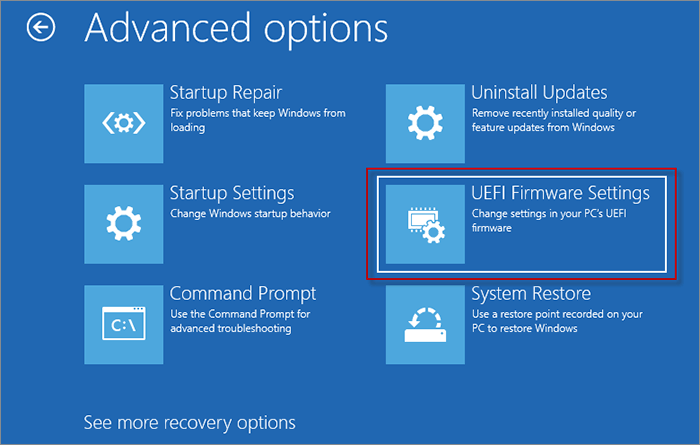 Advanced options

Startup Repair
Fix problems that keep Windows from loading

Startup Settings
Change Windows startup behavior

C:\
Command Prompt
Use the Command Prompt for advanced troubleshooting

Uninstall Updates
Remove recently installed quality or feature updates from Windows

UEFI Firmware Settings
Change settings in your PC's UEFI firmware

System Restore
Use a restore point recorded on your PC to restore Windows

See more recovery options